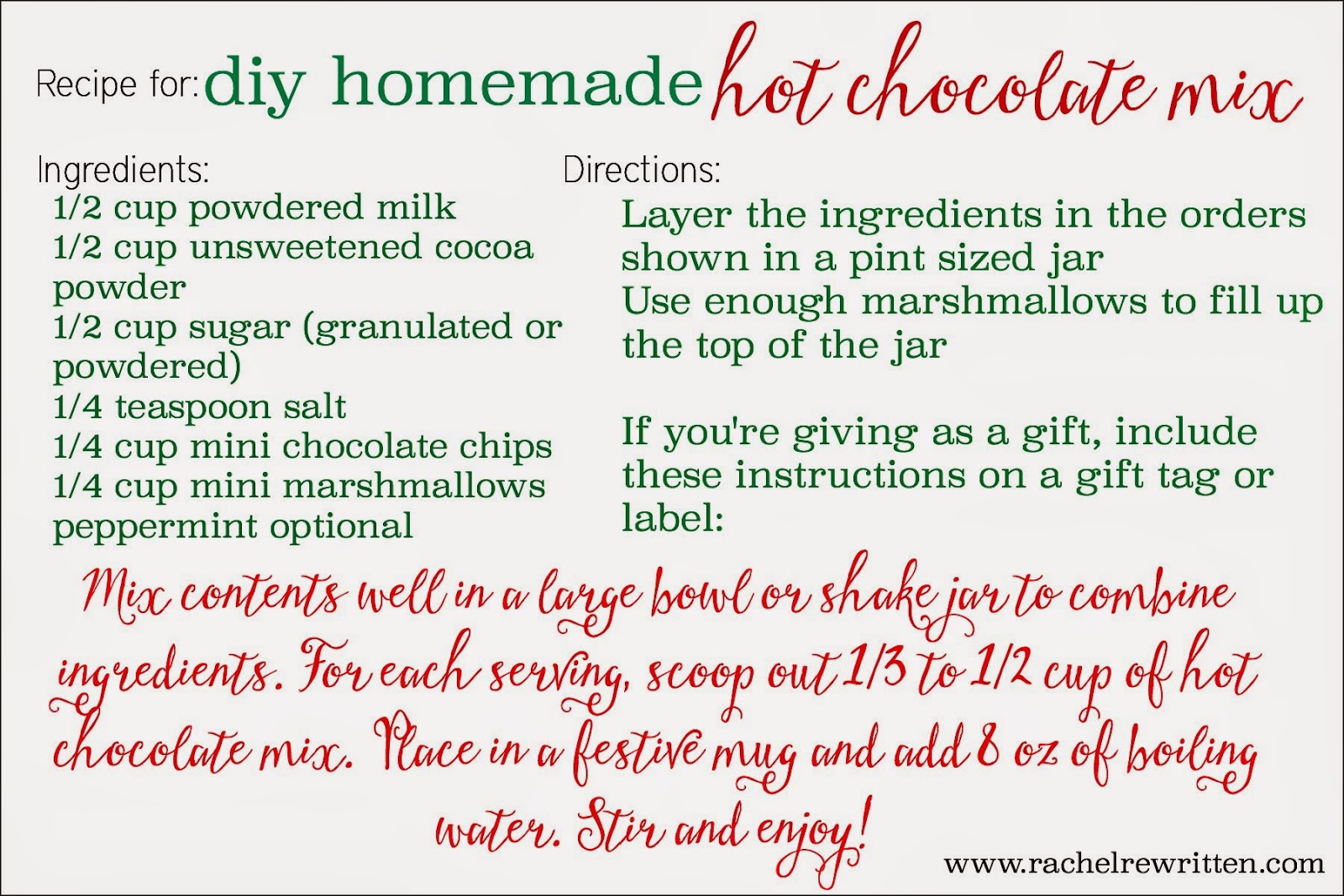 Recipe for: diy homemade hot chocolate mix

Ingredients:
1/2 cup powdered milk
1/2 cup unsweetened cocoa powder
1/2 cup sugar (granulated or powdered)
1/4 teaspoon salt
1/4 cup mini chocolate chips
1/4 cup mini marshmallows
peppermint optional

Directions:
Layer the ingredients in the orders shown in a pint sized jar
Use enough marshmallows to fill up the top of the jar

If you're giving as a gift, include these instructions on a gift tag or label:

Mix contents well in a large bowl or shake jar to combine ingredients. For each serving, scoop out 1/3 to 1/2 cup of hot chocolate mix. Place in a festive mug and add 8 oz of boiling water. Stir and enjoy!

www.rachelrewritten.com